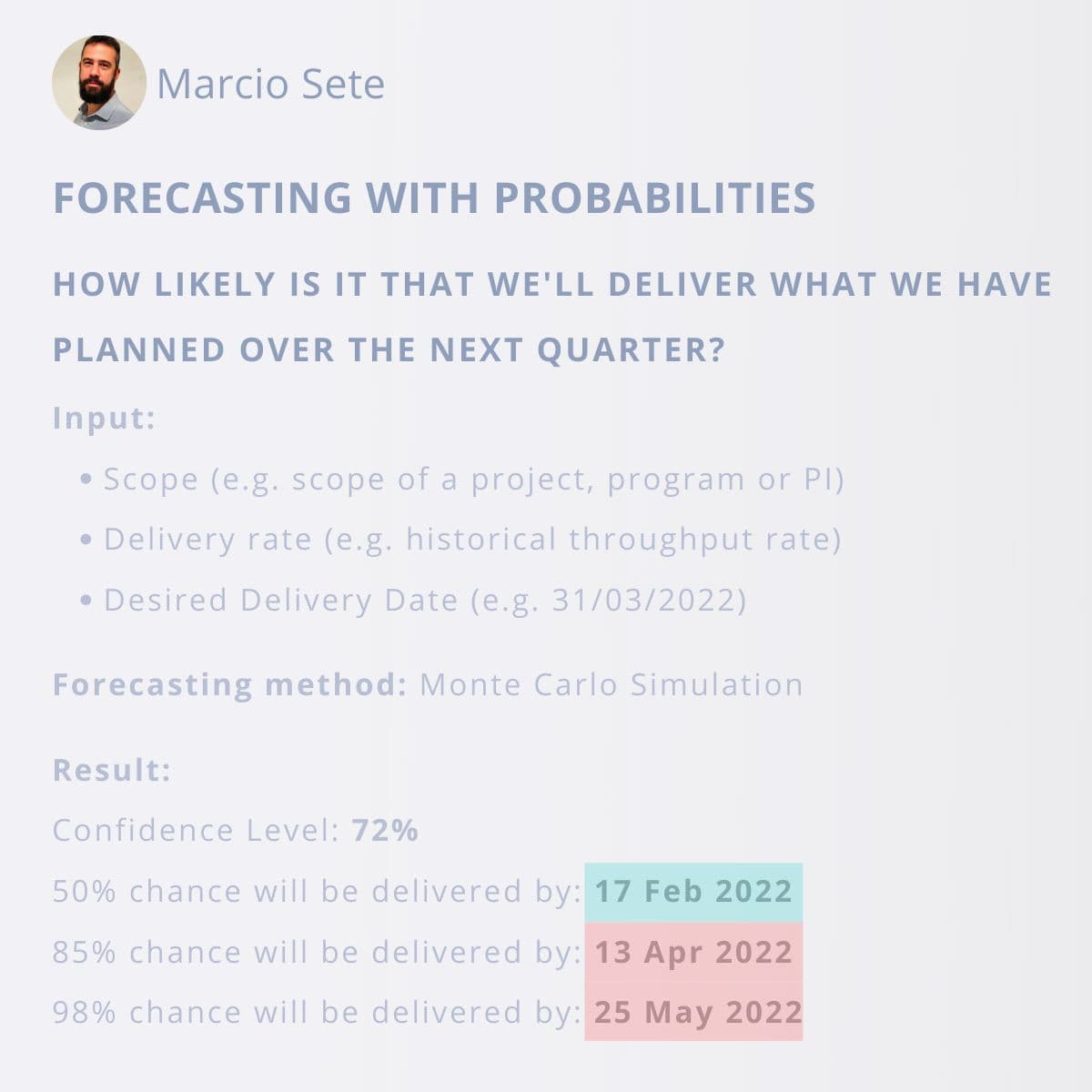 Marcio Sete

FORECASTING WITH PROBABILITIES

HOW LIKELY IS IT THAT WE'LL DELIVER WHAT WE HAVE PLANNED OVER THE NEXT QUARTER?

Input:

• Scope (e.g. scope of a project, program or PI)
• Delivery rate (e.g. historical throughput rate)
• Desired Delivery Date (e.g. 31/03/2022)

Forecasting method: Monte Carlo Simulation

Result:

Confidence Level: 72%
50% chance will be delivered by: 17 Feb 2022
85% chance will be delivered by: 13 Apr 2022
98% chance will be delivered by: 25 May 2022